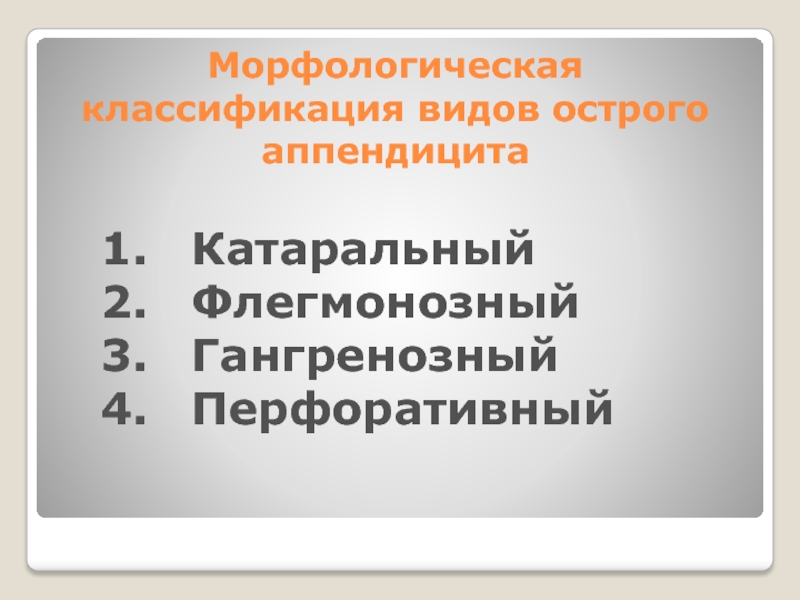 Морфологическая классификация видов острого аппендицита

1. Катаральный
2. Флегмонозный
3. Гангренозный
4. Перфоративный